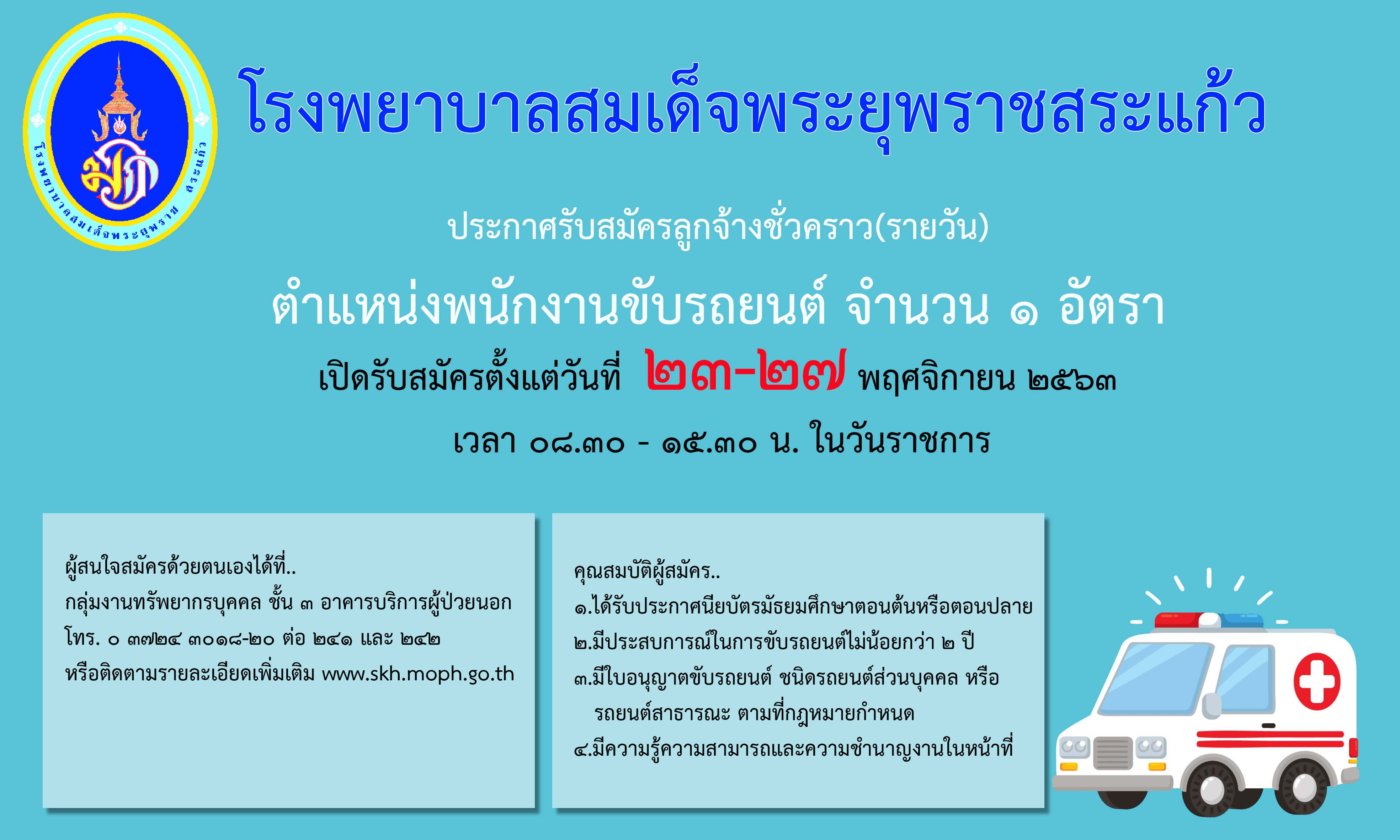 โรงพยาบาลสมเด็จพระยุพราช สระแก้ว

โรงพยาบาลสมเด็จพระยุพราชสระแก้ว

ประกาศรับสมัครลูกจ้างชั่วคราว(รายวัน)

ตำแหน่งพนักงานขับรถยนต์ จำนวน ๑ อัตรา

เปิดรับสมัครตั้งแต่วันที่ ๒๓-๒๗ พฤศจิกายน ๒๕๖๓

เวลา ๐๘.๓๐ - ๑๕.๓๐ น. ในวันราชการ

ผู้สนใจสมัครด้วยตนเองได้ที่..
กลุ่มงานทรัพยากรบุคคล ชั้น ๓ อาคารบริการผู้ป่วยนอก
โทร. ๐ ๓๗๒๔ ๓๐๑๘-๒๐ ต่อ ๒๔๑ และ ๒๔๒
หรือติดตามรายละเอียดเพิ่มเติม www.skh.moph.go.th

คุณสมบัติผู้สมัคร..
๑.ได้รับประกาศนียบัตรมัธยมศึกษาตอนต้นหรือตอนปลาย
๒.มีประสบการณ์ในการขับรถยนต์ไม่น้อยกว่า ๒ ปี
๓.มีใบอนุญาตขับรถยนต์ ชนิดรถยนต์ส่วนบุคคล หรือ รถยนต์สาธารณะ ตามที่กฎหมายกำหนด
๔.มีความรู้ความสามารถและความชำนาญงานในหน้าที่